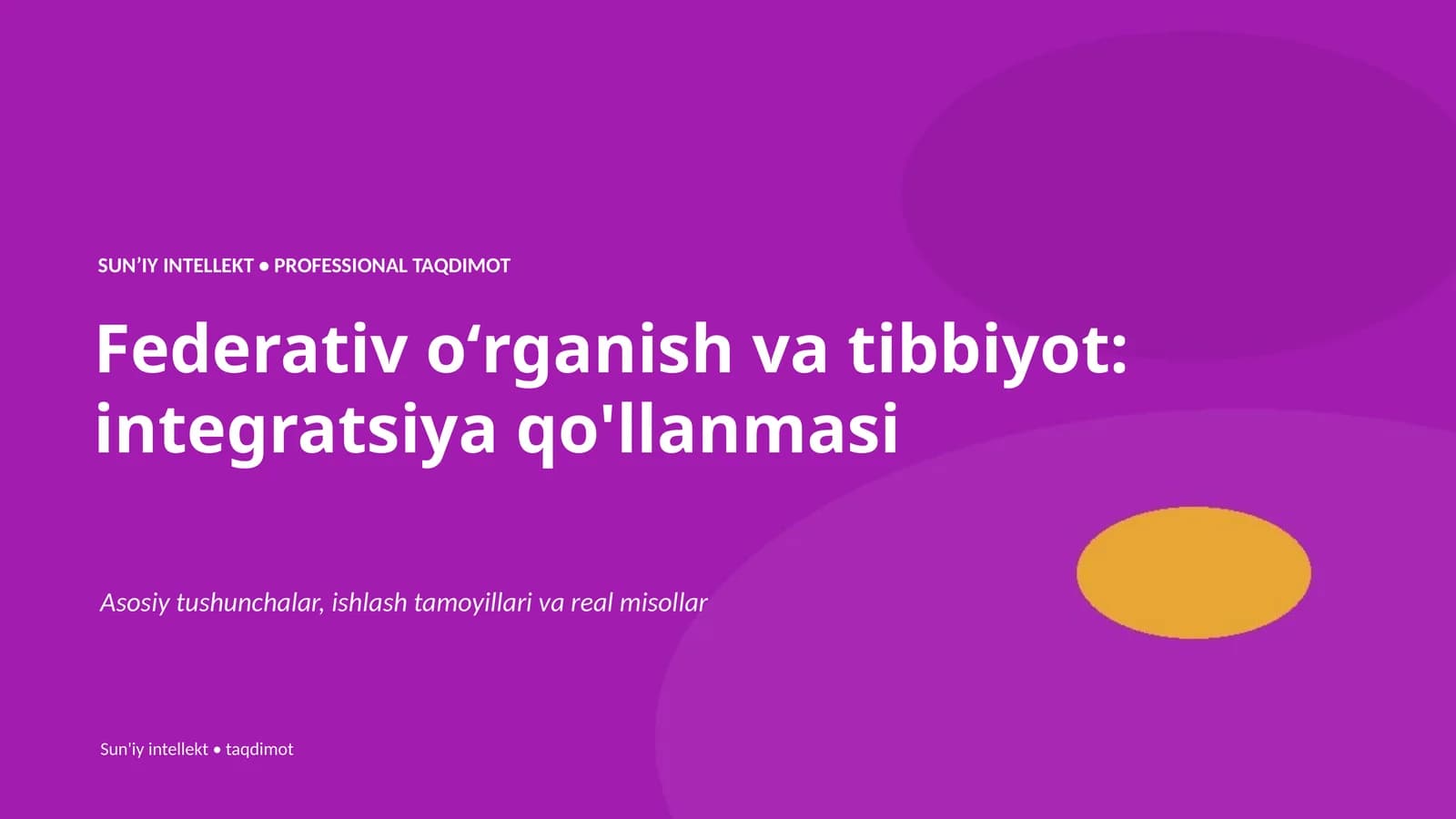 SUN’IY INTELLEKT • PROFESSIONAL TAQDIMOT

Federativ o‘rganish va tibbiyot: integratsiya qo'llanmasi

Asosiy tushunchalar, ishlash tamoyillari va real misollar

Sun'iy intellekt • taqdimot